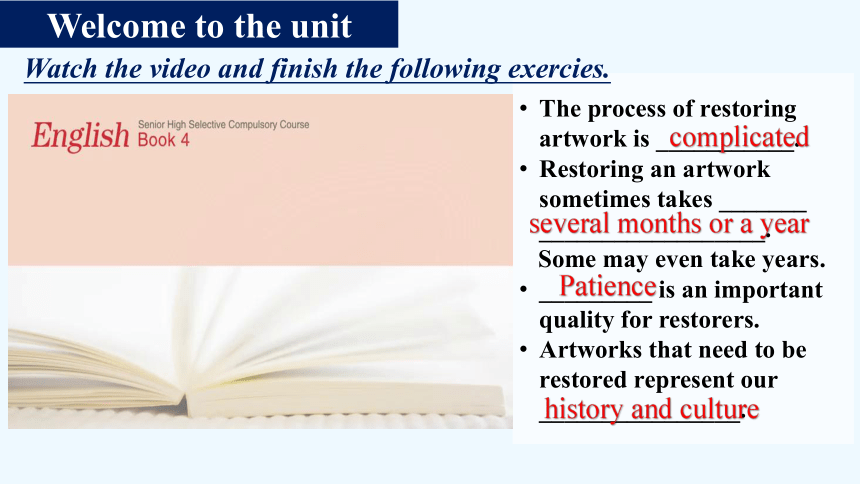 Welcome to the unit

Watch the video and finish the following exercies.

English Senior High Selective Compulsory Course Book 4

• The process of restoring artwork is complicated.
• Restoring an artwork sometimes takes several months or a year. Some may even take years.
• Patience is an important quality for restorers.
• Artworks that need to be restored represent our history and culture.